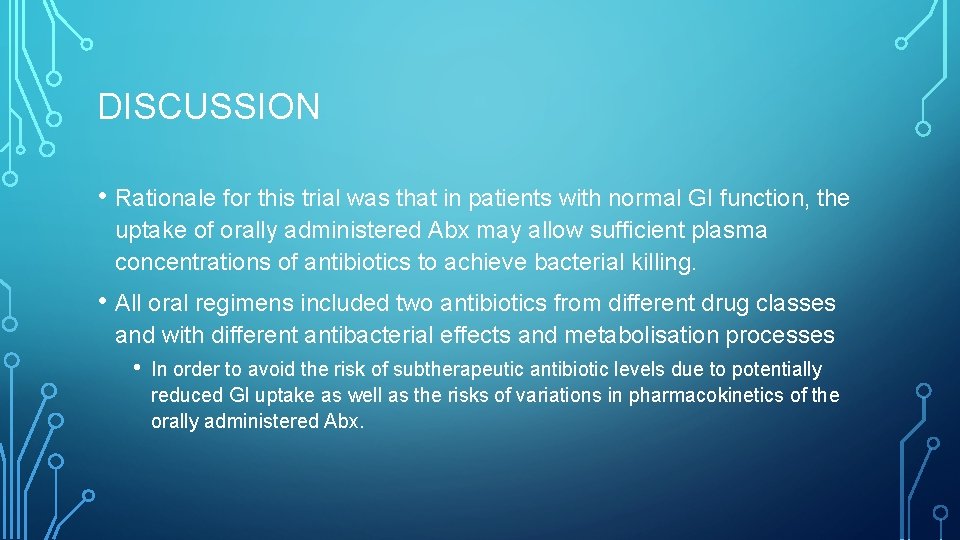 DISCUSSION

• Rationale for this trial was that in patients with normal GI function, the uptake of orally administered Abx may allow sufficient plasma concentrations of antibiotics to achieve bacterial killing.

• All oral regimens included two antibiotics from different drug classes and with different antibacterial effects and metabolisation processes

• In order to avoid the risk of subtherapeutic antibiotic levels due to potentially reduced GI uptake as well as the risks of variations in pharmacokinetics of the orally administered Abx.